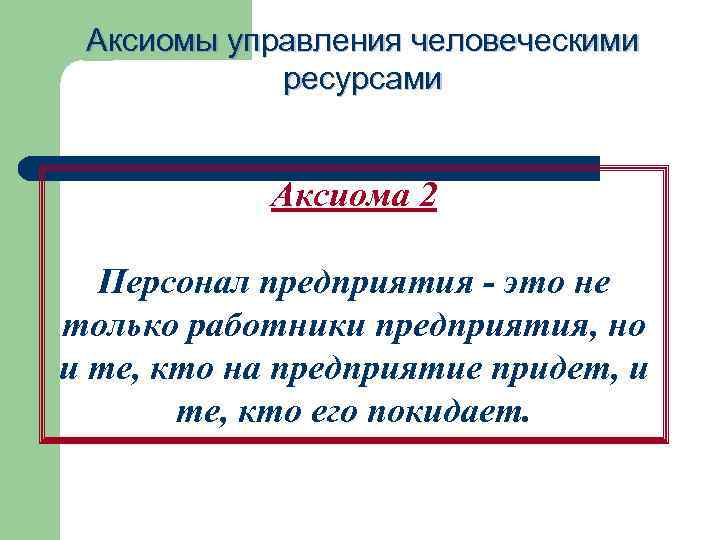 Аксиомы управления человеческими ресурсами

Аксиома 2

Персонал предприятия - это не только работники предприятия, но и те, кто на предприятие придет, и те, кто его покидает.